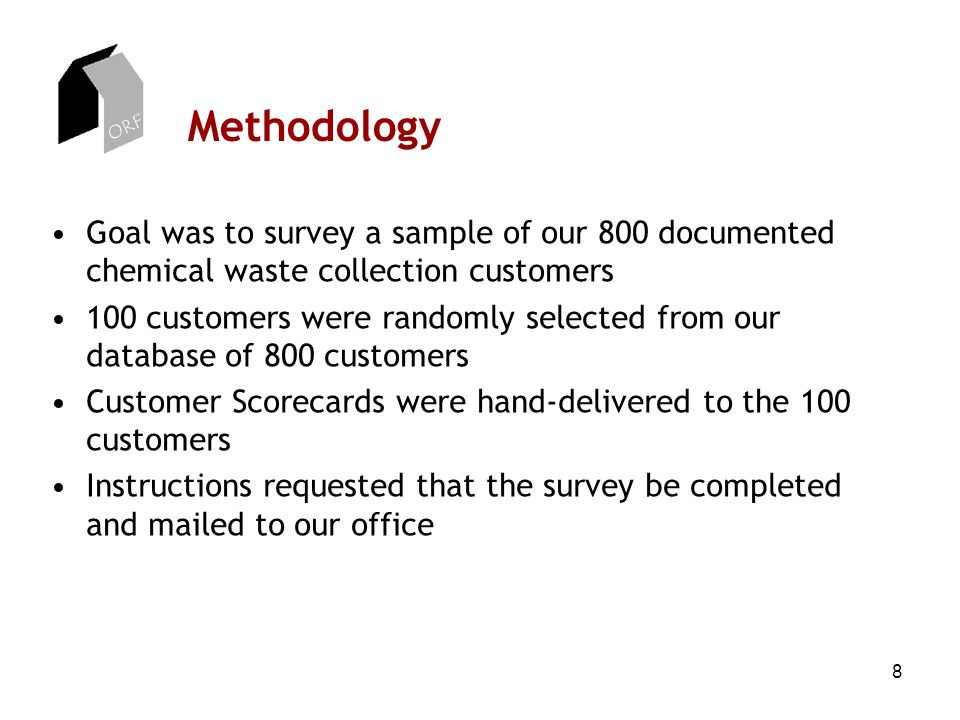 ORF

Methodology

• Goal was to survey a sample of our 800 documented chemical waste collection customers
• 100 customers were randomly selected from our database of 800 customers
• Customer Scorecards were hand-delivered to the 100 customers
• Instructions requested that the survey be completed and mailed to our office

8